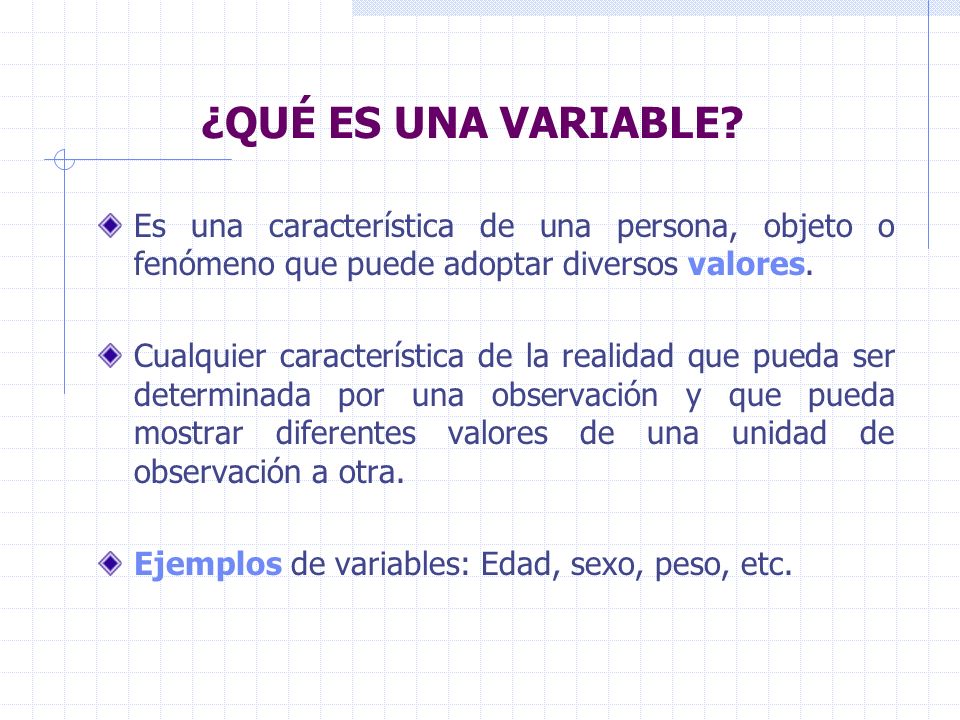 ¿QUÉ ES UNA VARIABLE?

Es una característica de una persona, objeto o fenómeno que puede adoptar diversos valores.

Cualquier característica de la realidad que pueda ser determinada por una observación y que pueda mostrar diferentes valores de una unidad de observación a otra.

Ejemplos de variables: Edad, sexo, peso, etc.